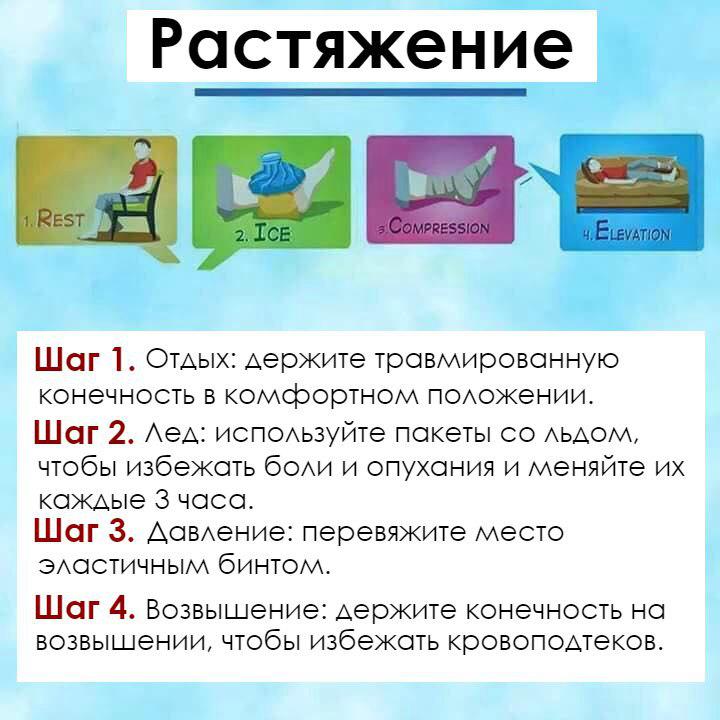 Растяжение

1. REST

2. ICE

3. COMPRESSION

4. ELEVATION

Шаг 1. Отдых: держите травмированную конечность в комфортном положении.

Шаг 2. Лед: используйте пакеты со льдом, чтобы избежать боли и опухания и меняйте их каждые 3 часа.

Шаг 3. Давление: перевяжите место эластичным бинтом.

Шаг 4. Возвышение: держите конечность на возвышении, чтобы избежать кровоподтеков.